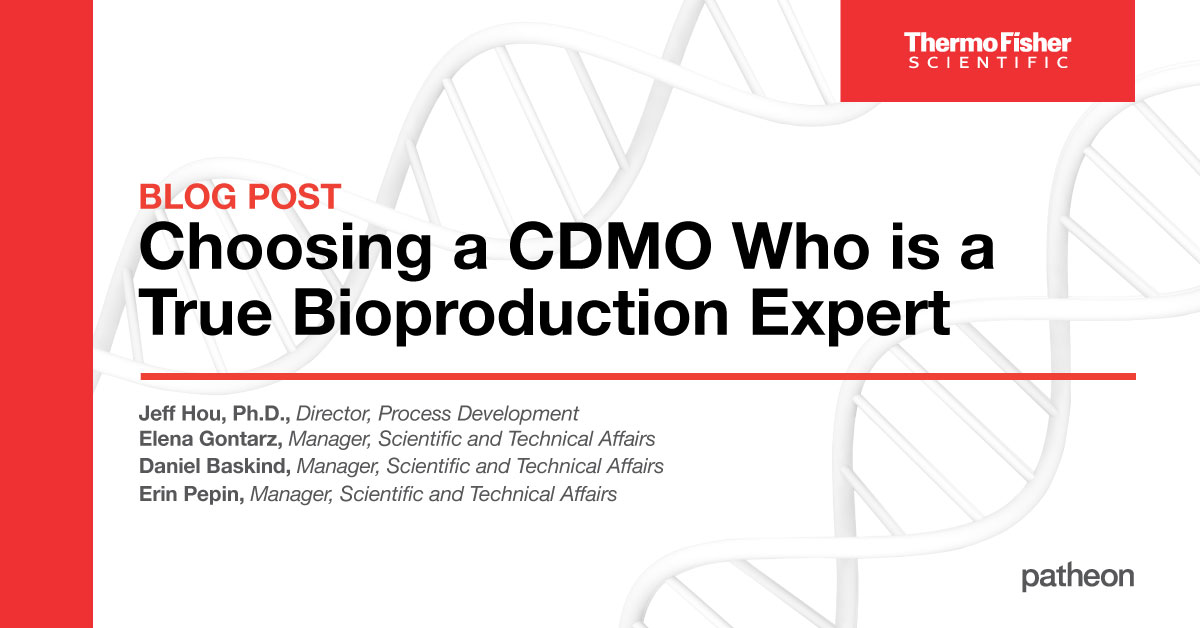 ThermoFisher
SCIENTIFIC

BLOG POST
Choosing a CDMO Who is a True Bioproduction Expert

Jeff Hou, Ph.D., Director, Process Development
Elena Gontarz, Manager, Scientific and Technical Affairs
Daniel Baskind, Manager, Scientific and Technical Affairs
Erin Pepin, Manager, Scientific and Technical Affairs

patheon